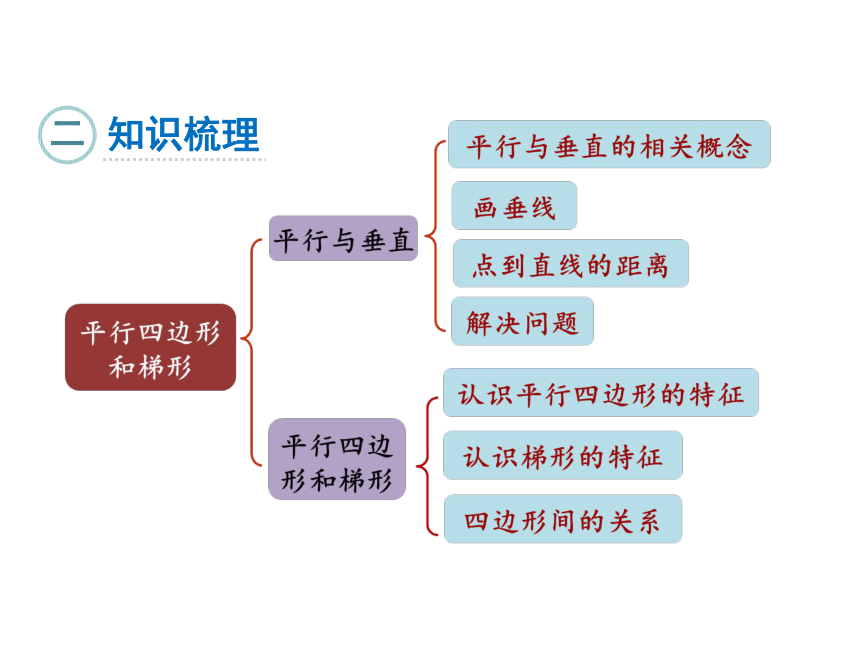 二 知识梳理

平行四边形和梯形

平行与垂直

平行与垂直的相关概念

画垂线

点到直线的距离

解决问题

平行四边形和梯形

认识平行四边形的特征

认识梯形的特征

四边形间的关系